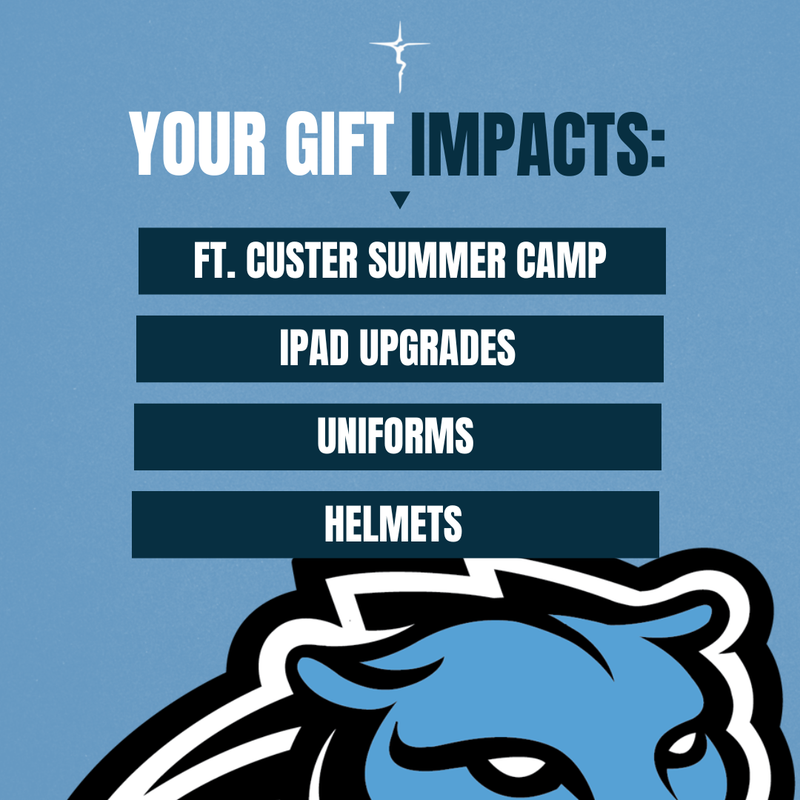 YOUR GIFT IMPACTS:

FT. CUSTER SUMMER CAMP

IPAD UPGRADES

UNIFORMS

HELMETS